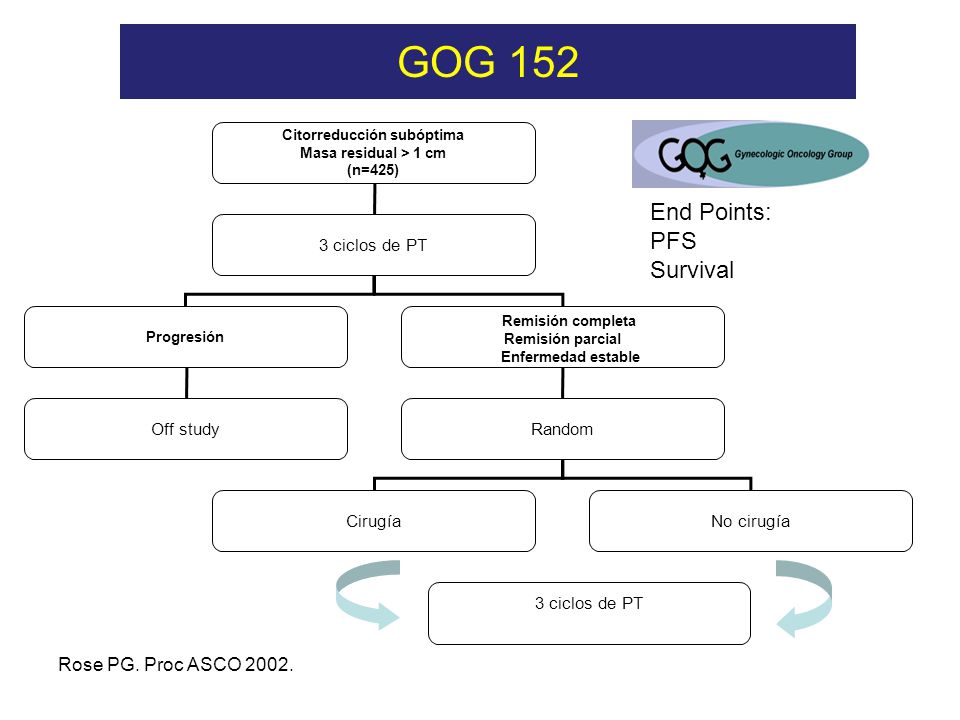 GOG 152

Citorreducción subóptima
Masa residual > 1 cm
(n=425)

GOG Gynecologic Oncology Group

End Points:
PFS
Survival

3 ciclos de PT

Progresión

Remisión completa
Remisión parcial
Enfermedad estable

Off study

Random

Cirugía

No cirugía

3 ciclos de PT

Rose PG. Proc ASCO 2002.